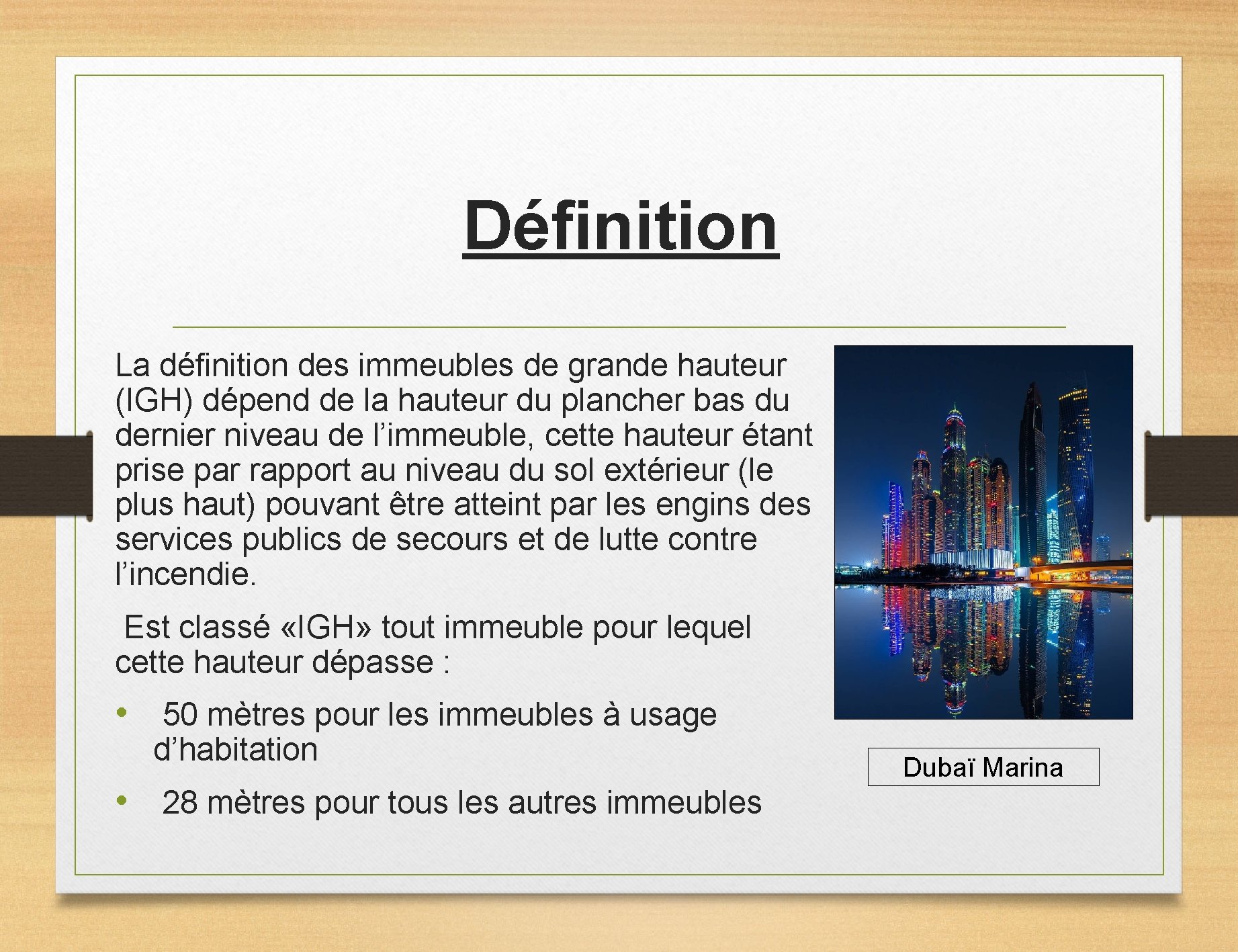 Définition

La définition des immeubles de grande hauteur (IGH) dépend de la hauteur du plancher bas du dernier niveau de l’immeuble, cette hauteur étant prise par rapport au niveau du sol extérieur (le plus haut) pouvant être atteint par les engins des services publics de secours et de lutte contre l’incendie.

Est classé «IGH» tout immeuble pour lequel cette hauteur dépasse :

• 50 mètres pour les immeubles à usage d’habitation

• 28 mètres pour tous les autres immeubles

Dubaï Marina